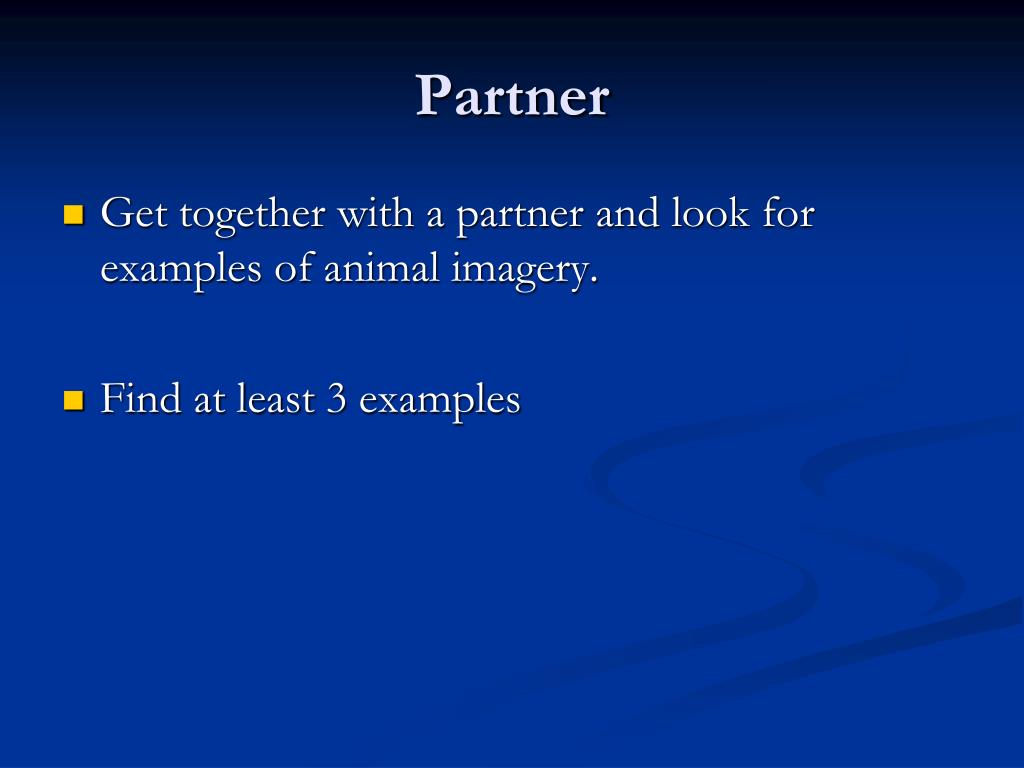 Partner

Get together with a partner and look for examples of animal imagery.

Find at least 3 examples